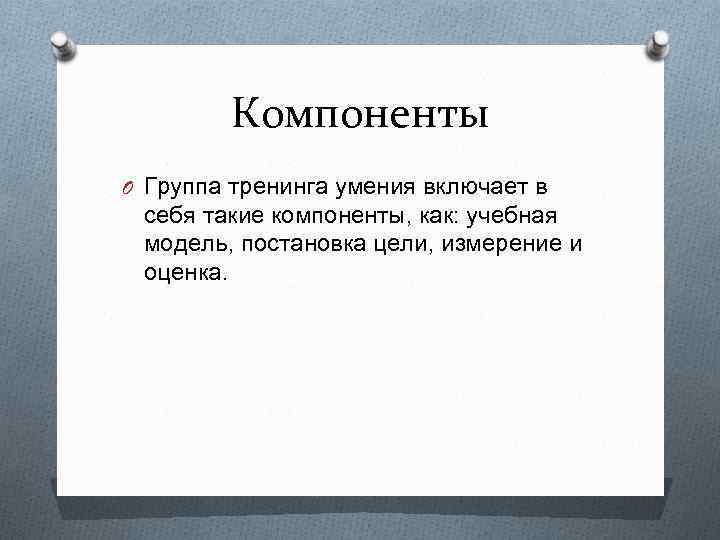 Компоненты

Группа тренинга умения включает в себя такие компоненты, как: учебная модель, постановка цели, измерение и оценка.